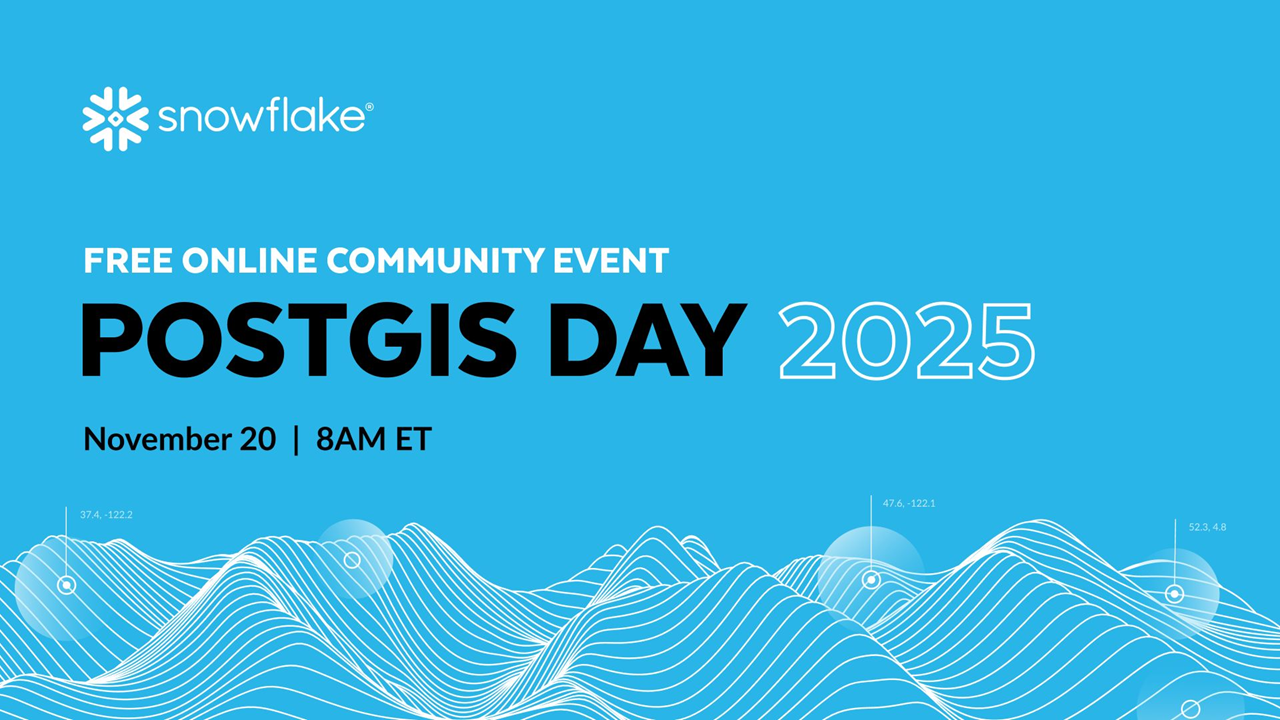 snowflake®

FREE ONLINE COMMUNITY EVENT

POSTGIS DAY 2025

November 20 | 8AM ET

37.4, -122.2

47.6, -122.1

52.3, 4.8